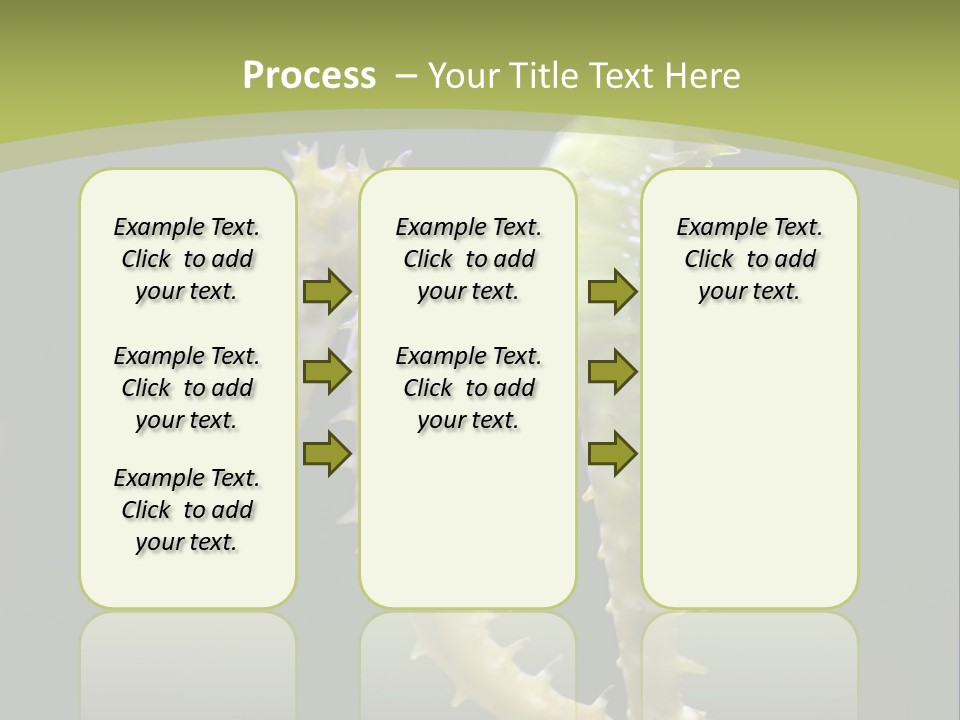 Process – Your Title Text Here

Example Text. Click to add your text.

Example Text. Click to add your text.

Example Text. Click to add your text.

Example Text. Click to add your text.

Example Text. Click to add your text.

Example Text. Click to add your text.